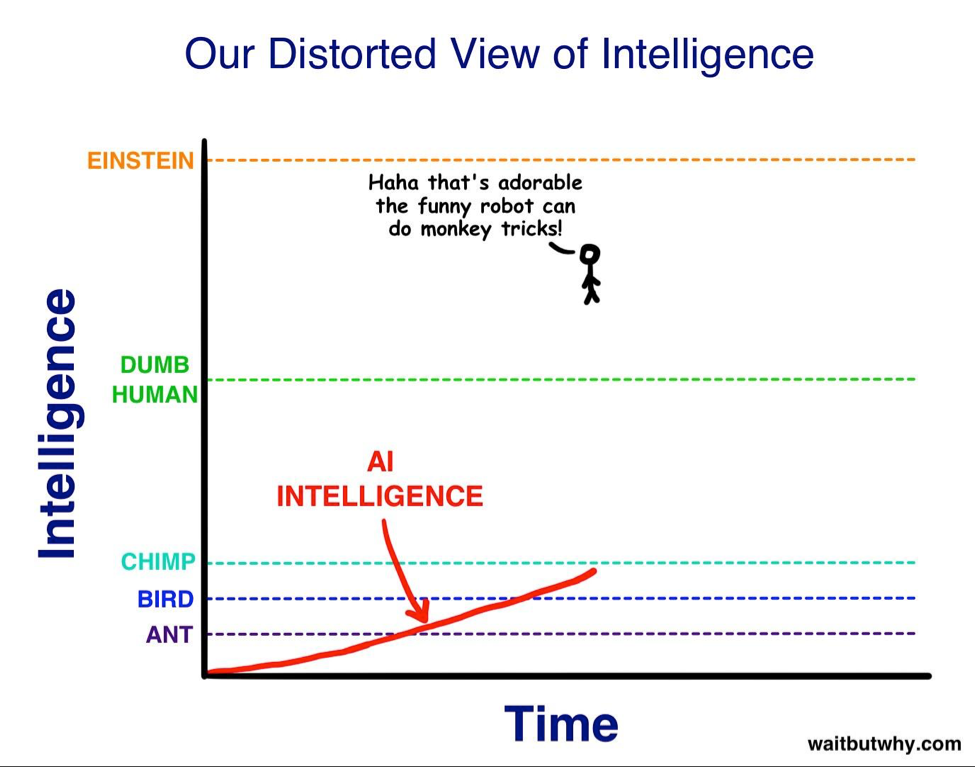 Our Distorted View of Intelligence

Intelligence

EINSTEIN

Haha that's adorable the funny robot can do monkey tricks!

DUMB HUMAN

AI INTELLIGENCE

CHIMP

BIRD

ANT

Time

waitbutwhy.com